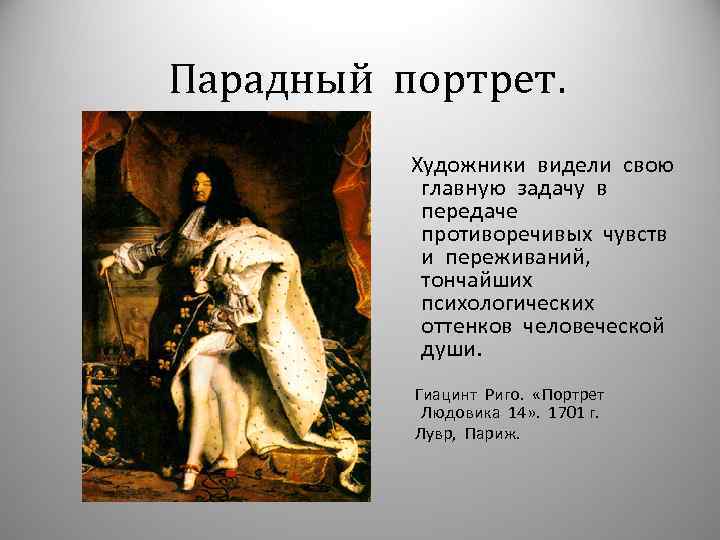 Парадный портрет.

Художники видели свою главную задачу в передаче противоречивых чувств и переживаний, тончайших психологических оттенков человеческой души.

Гиацинт Риго. «Портрет Людовика 14». 1701 г. Лувр, Париж.